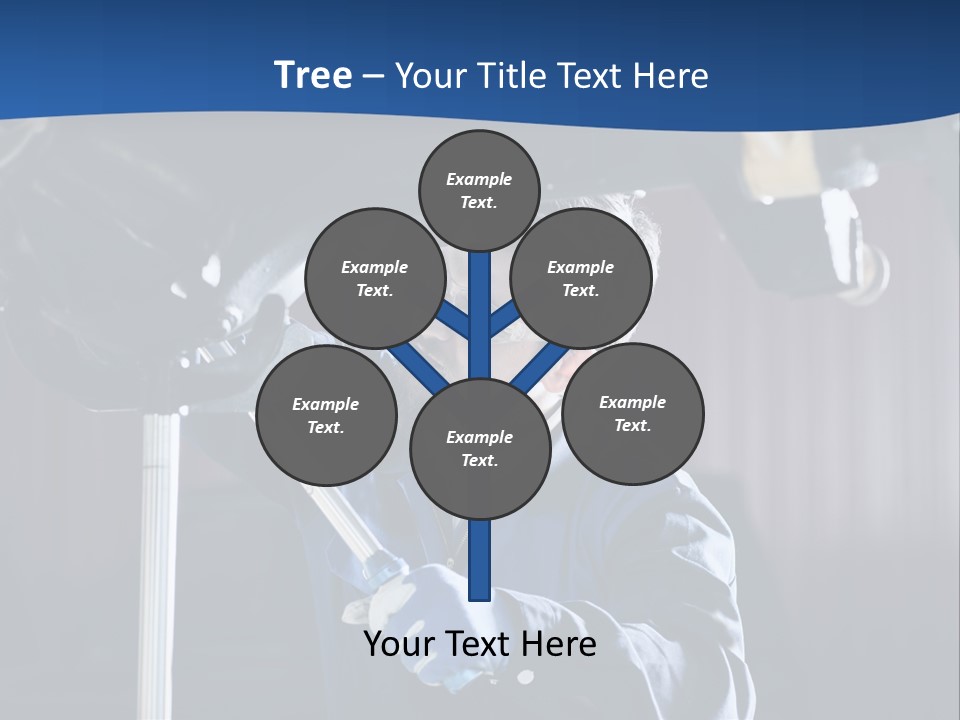 Tree – Your Title Text Here

Example Text.

Example Text.

Example Text.

Example Text.

Example Text.

Example Text.

Your Text Here